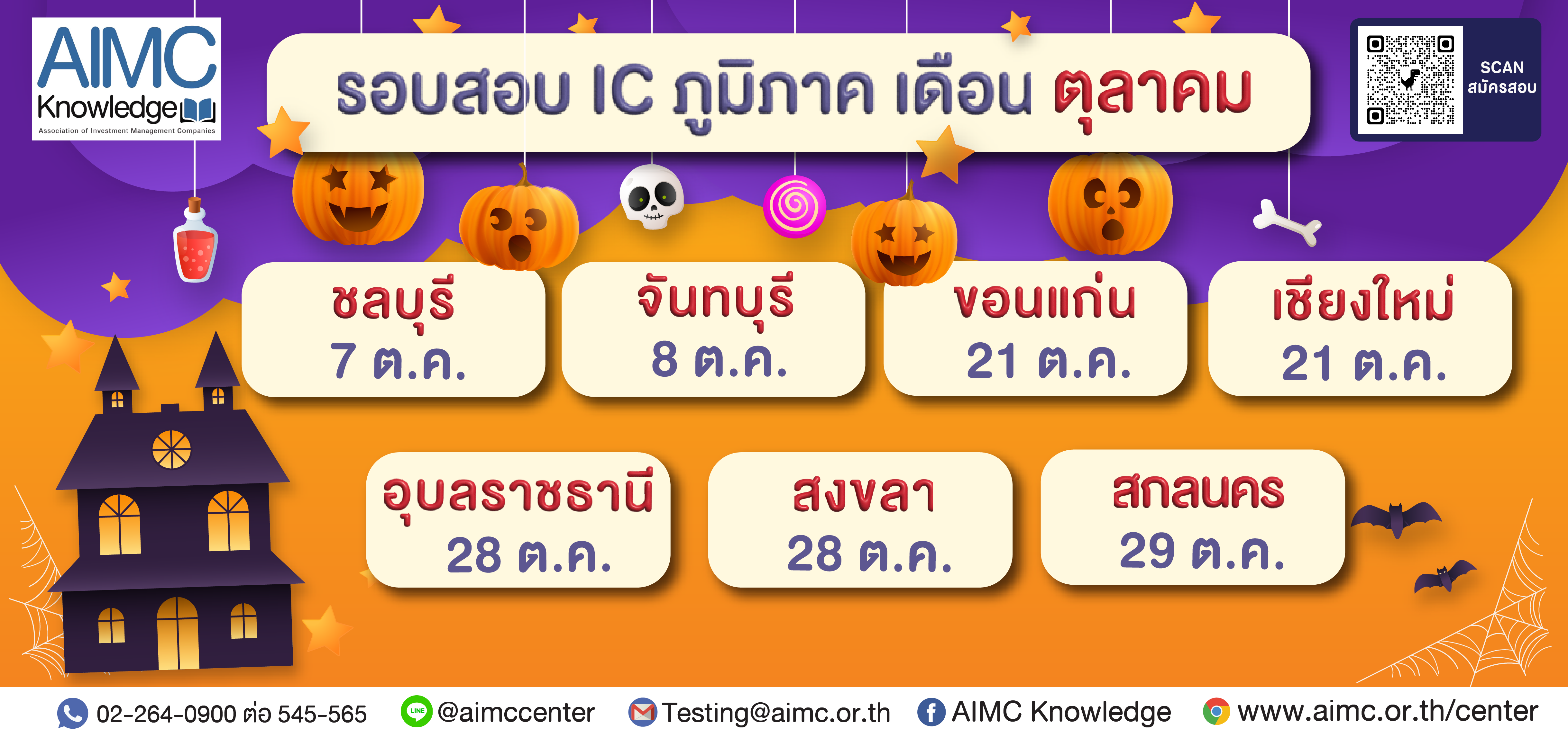 AIMC Knowledge
Association of Investment Management Companies

รอบสอบ IC ภูมิภาค เดือน ตุลาคม

SCAN สมัครสอบ

ชลบุรี
7 ต.ค.

จันทบุรี
8 ต.ค.

ขอนแก่น
21 ต.ค.

เชียงใหม่
21 ต.ค.

อุบลราชธานี
28 ต.ค.

สงขลา
28 ต.ค.

สกลนคร
29 ต.ค.

02-264-0900 ต่อ 545-565 LINE @aimccenter Testing@aimc.or.th AIMC Knowledge www.aimc.or.th/center